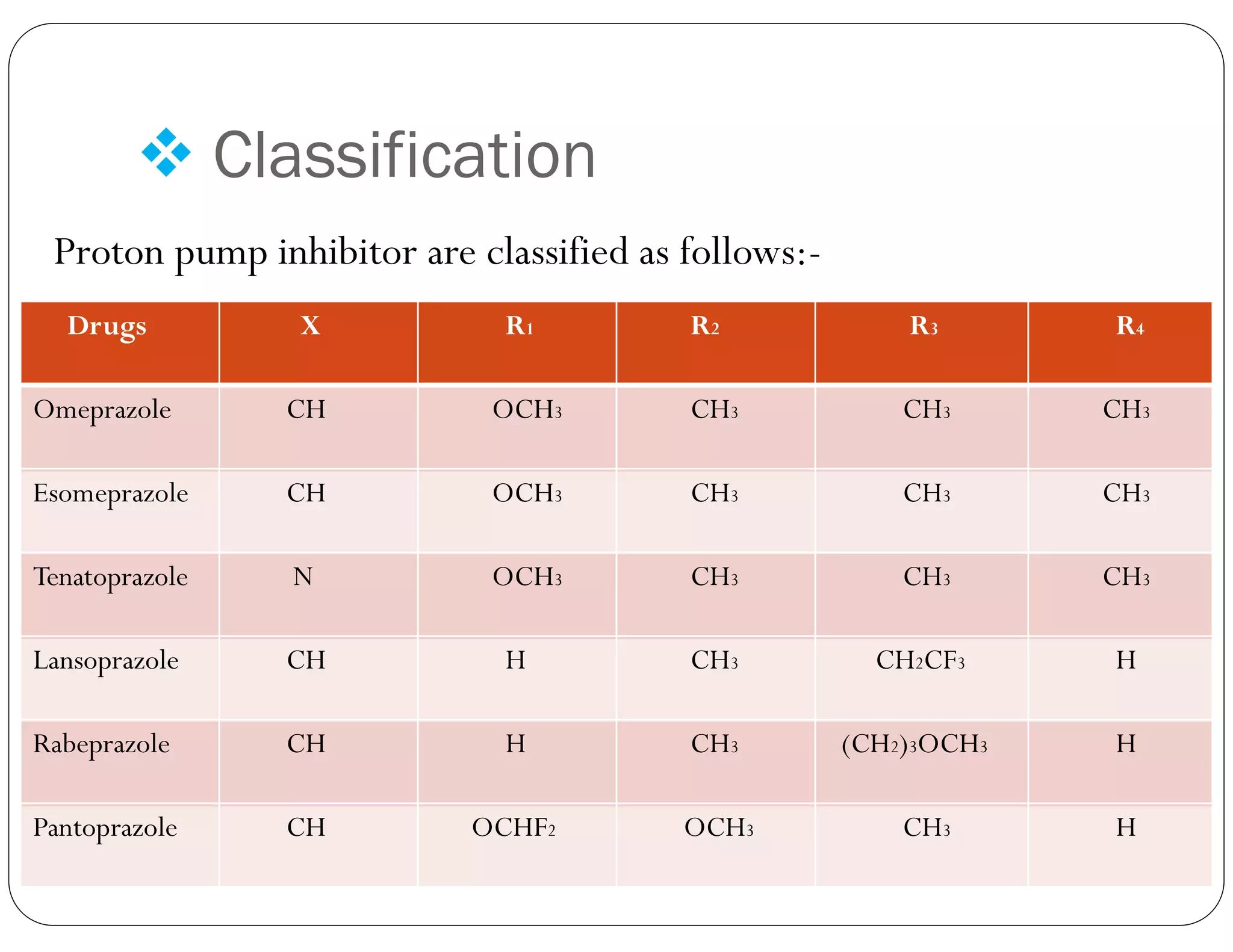 Classification

Proton pump inhibitor are classified as follows:-

| Drugs | X | $R_1$ | $R_2$ | $R_3$ | $R_4$ |
|---|---|---|---|---|---|
| Omeprazole | CH | $OCH_3$ | $CH_3$ | $CH_3$ | $CH_3$ |
| Esomeprazole | CH | $OCH_3$ | $CH_3$ | $CH_3$ | $CH_3$ |
| Tenatoprazole | N | $OCH_3$ | $CH_3$ | $CH_3$ | $CH_3$ |
| Lansoprazole | CH | H | $CH_3$ | $CH_2CF_3$ | H |
| Rabeprazole | CH | H | $CH_3$ | $(CH_2)_3OCH_3$ | H |
| Pantoprazole | CH | $OCHF_2$ | $OCH_3$ | $CH_3$ | H |